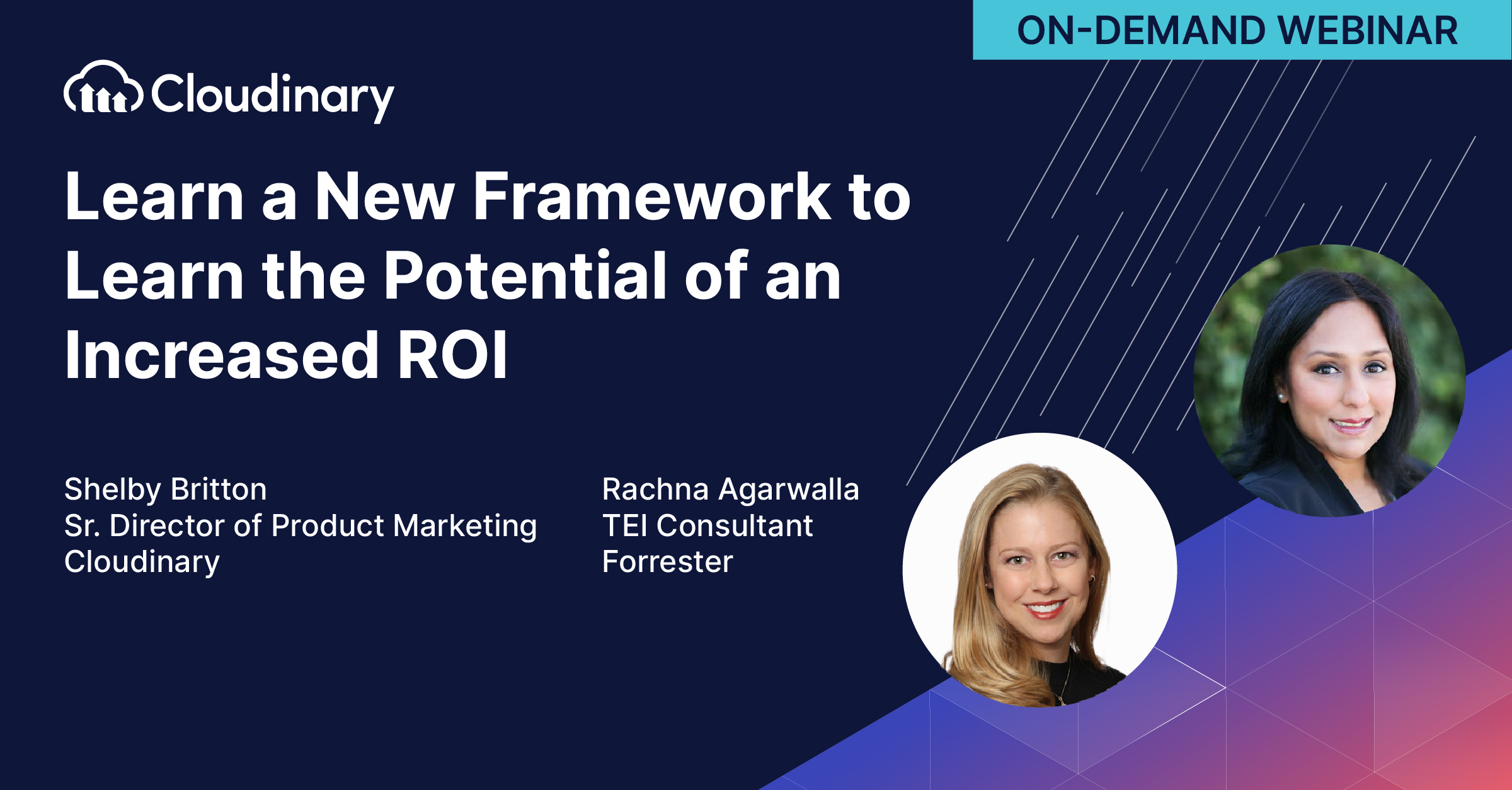 ON-DEMAND WEBINAR

Cloudinary

Learn a New Framework to Learn the Potential of an Increased ROI

Shelby Britton
Sr. Director of Product Marketing
Cloudinary

Rachna Agarwalla
TEI Consultant
Forrester